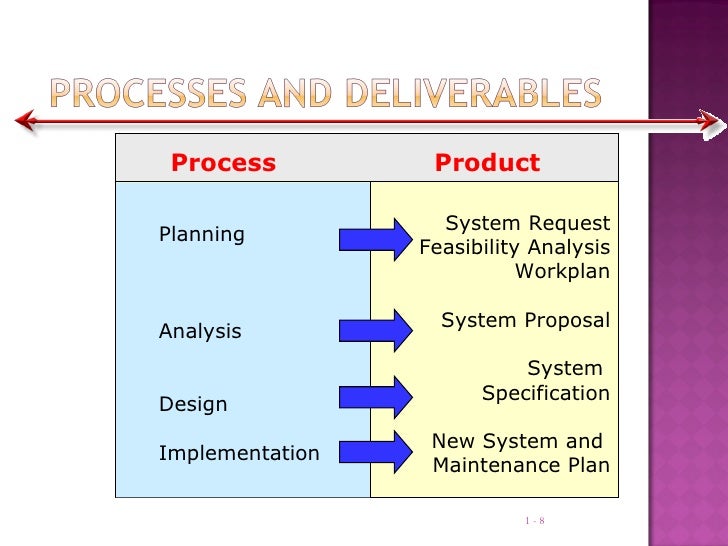 PROCESSES AND DELIVERABLES

| Process | Product |
|---|---|
| Planning | System Request Feasibility Analysis Workplan |
| Analysis | System Proposal |
| Design | System Specification |
| Implementation | New System and Maintenance Plan |

1 - 8